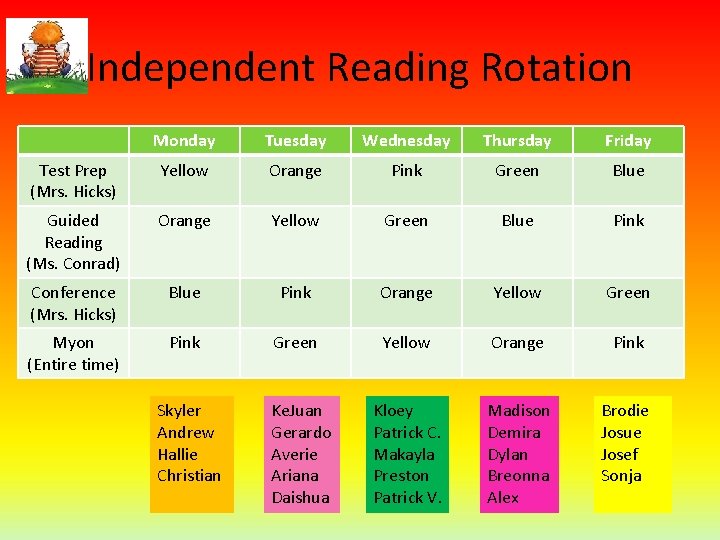 Independent Reading Rotation

| | Monday | Tuesday | Wednesday | Thursday | Friday |
|---|---|---|---|---|---|
| Test Prep (Mrs. Hicks) | Yellow | Orange | Pink | Green | Blue |
| Guided Reading (Ms. Conrad) | Orange | Yellow | Green | Blue | Pink |
| Conference (Mrs. Hicks) | Blue | Pink | Orange | Yellow | Green |
| Myon (Entire time) | Pink | Green | Yellow | Orange | Pink |

Skyler
Andrew
Hallie
Christian

KeJuan
Gerardo
Averie
Ariana
Daishua

Kloey
Patrick C.
Makayla
Preston
Patrick V.

Madison
Demira
Dylan
Breonna
Alex

Brodie
Josue
Josef
Sonja